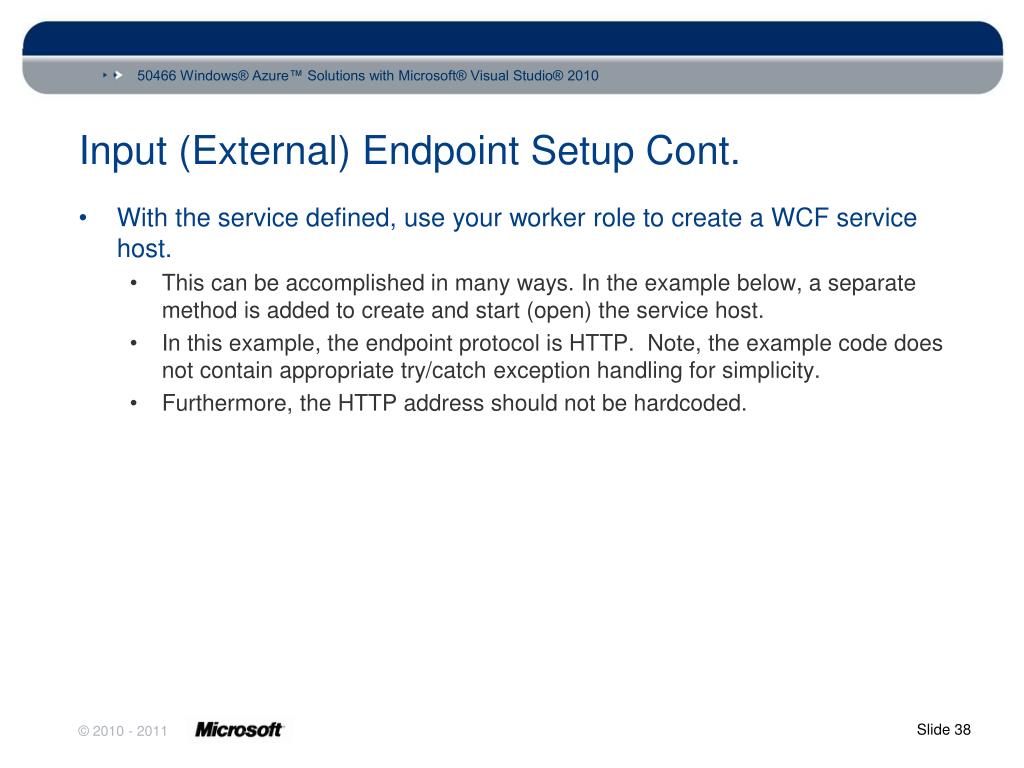 50466 Windows® Azure™ Solutions with Microsoft® Visual Studio® 2010

Input (External) Endpoint Setup Cont.

• With the service defined, use your worker role to create a WCF service host.
• This can be accomplished in many ways. In the example below, a separate method is added to create and start (open) the service host.
• In this example, the endpoint protocol is HTTP. Note, the example code does not contain appropriate try/catch exception handling for simplicity.
• Furthermore, the HTTP address should not be hardcoded.

© 2010 - 2011 Microsoft

Slide 38